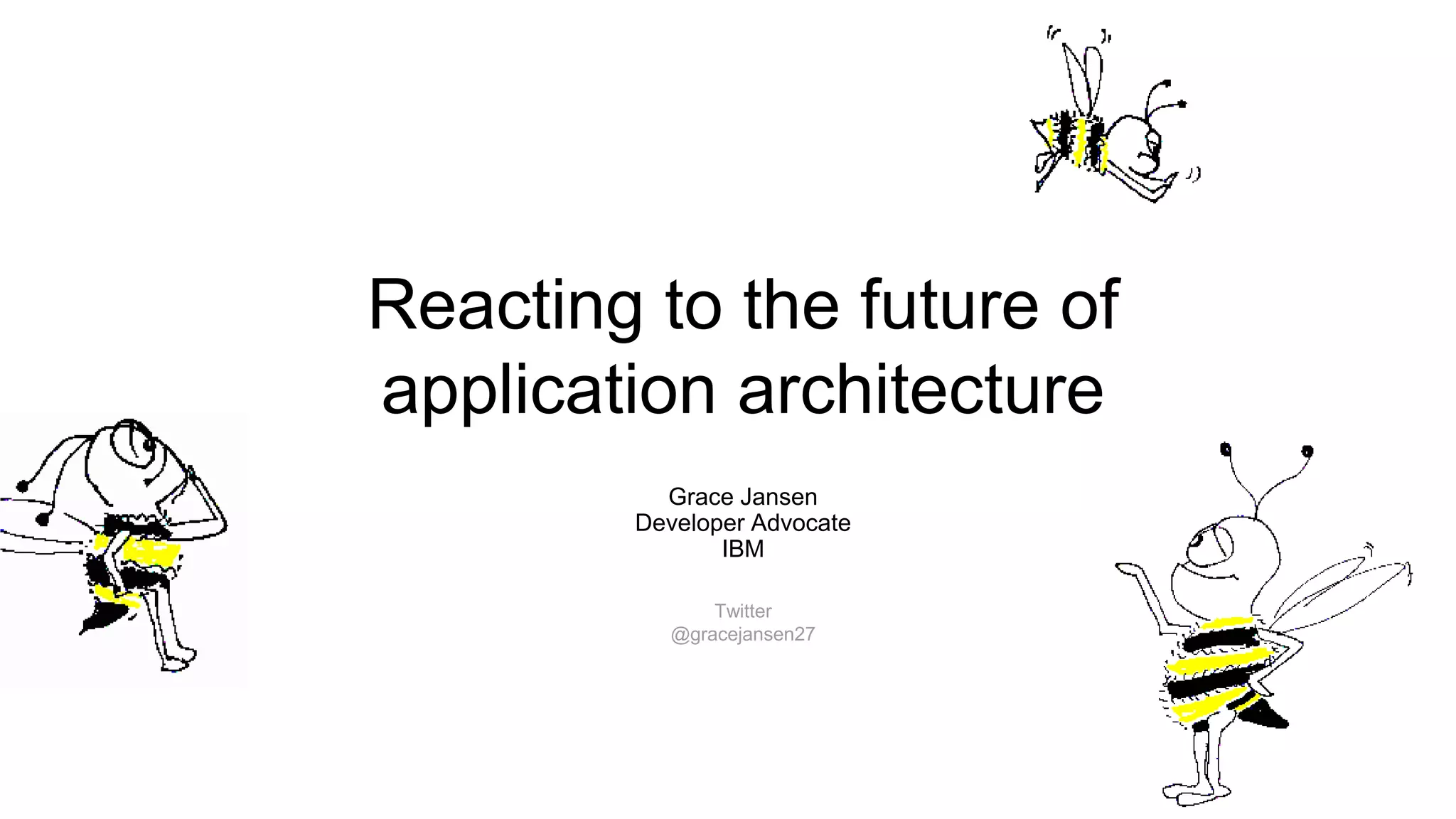 Reacting to the future of application architecture

Grace Jansen
Developer Advocate
IBM

Twitter
@gracejansen27